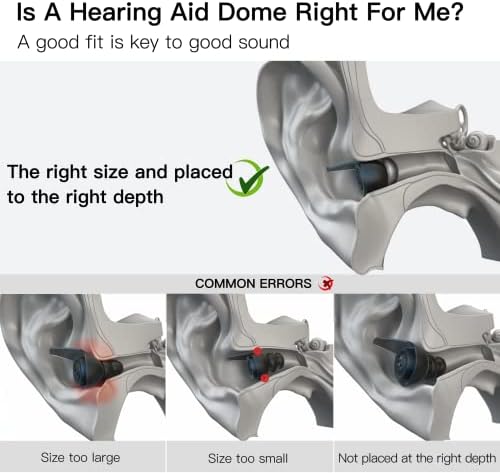 Is A Hearing Aid Dome Right For Me?
A good fit is key to good sound

The right size and placed to the right depth

COMMON ERRORS

Size too large

Size too small

Not placed at the right depth